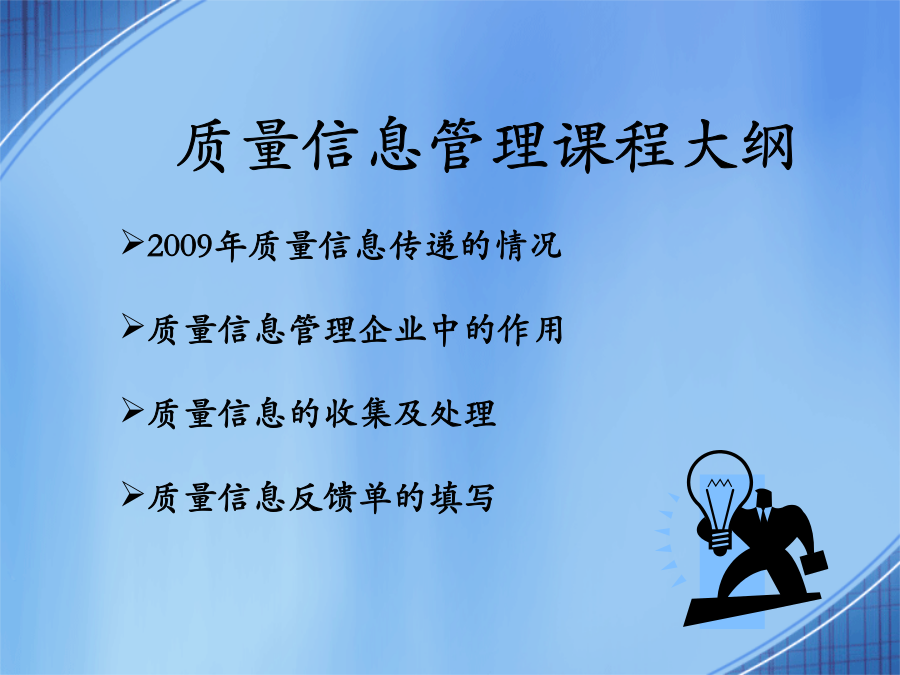 质量信息管理课程大纲

➢2009年质量信息传递的情况

➢质量信息管理企业中的作用

➢质量信息的收集及处理

➢质量信息反馈单的填写